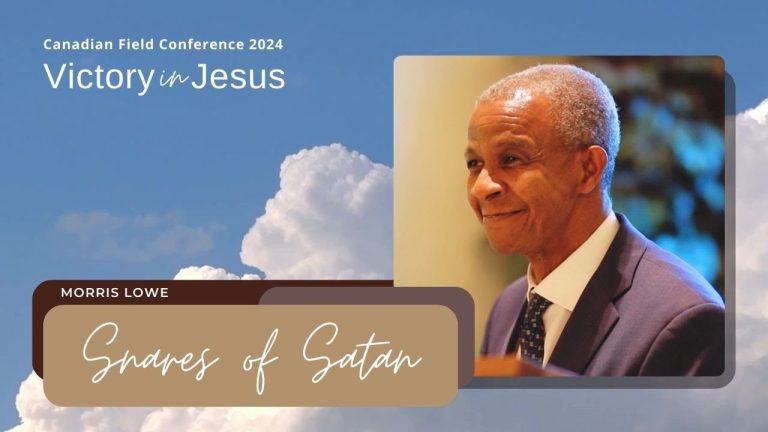 Canadian Field Conference 2024
Victory in Jesus

MORRIS LOWE
Snares of Satan